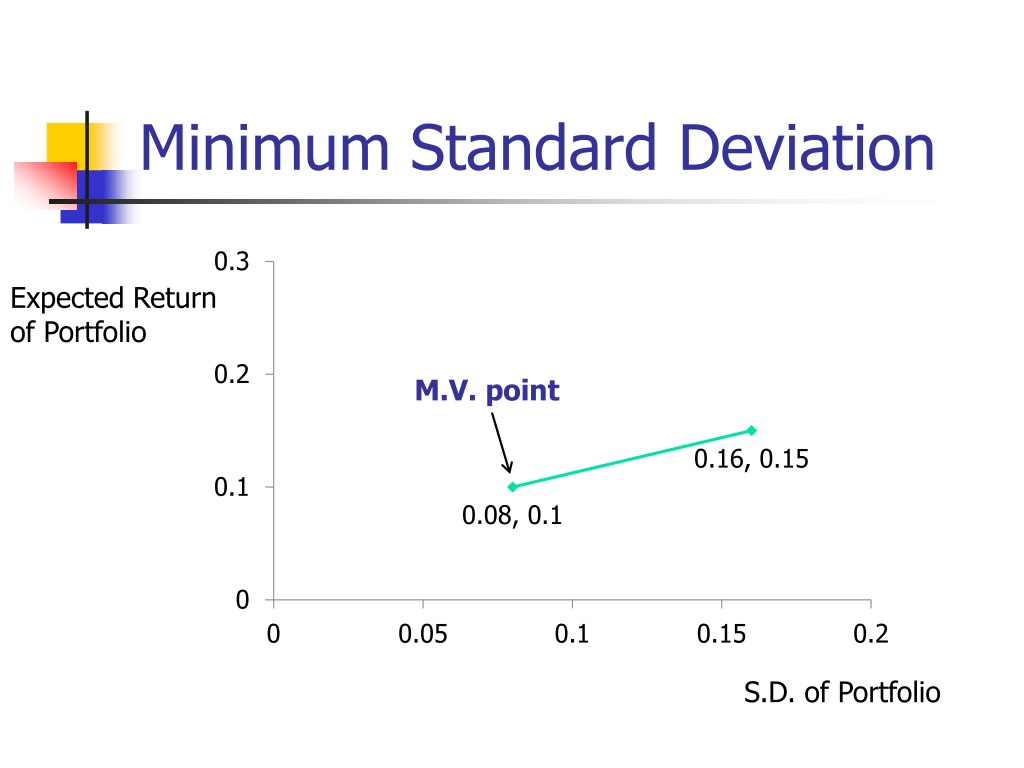 Minimum Standard Deviation

Expected Return of Portfolio

0.3
0.2
0.1
0

M.V. point

0.16, 0.15

0.08, 0.1

0
0.05
0.1
0.15
0.2

S.D. of Portfolio